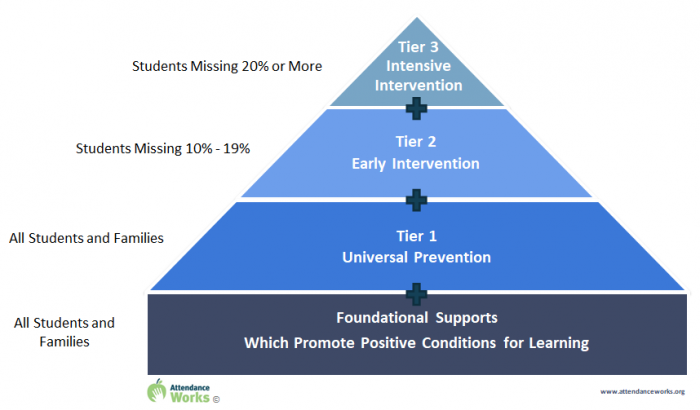 Students Missing 20% or More

Tier 3
Intensive
Intervention

Students Missing 10% - 19%

Tier 2
Early Intervention

All Students and Families

Tier 1
Universal Prevention

All Students and Families

Foundational Supports
Which Promote Positive Conditions for Learning

Attendance Works ©

www.attendanceworks.org